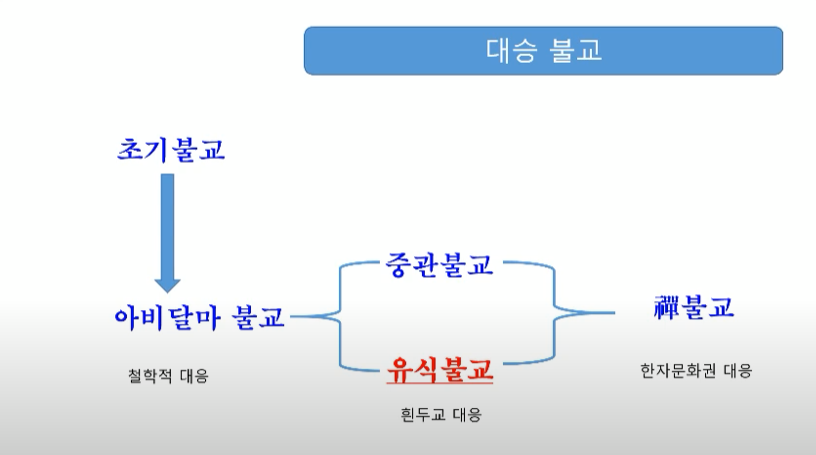 대승 불교

초기불교

아비달마 불교

철학적 대응

중관불교

유식불교

흰두교 대응

禪불교

한자문화권 대응